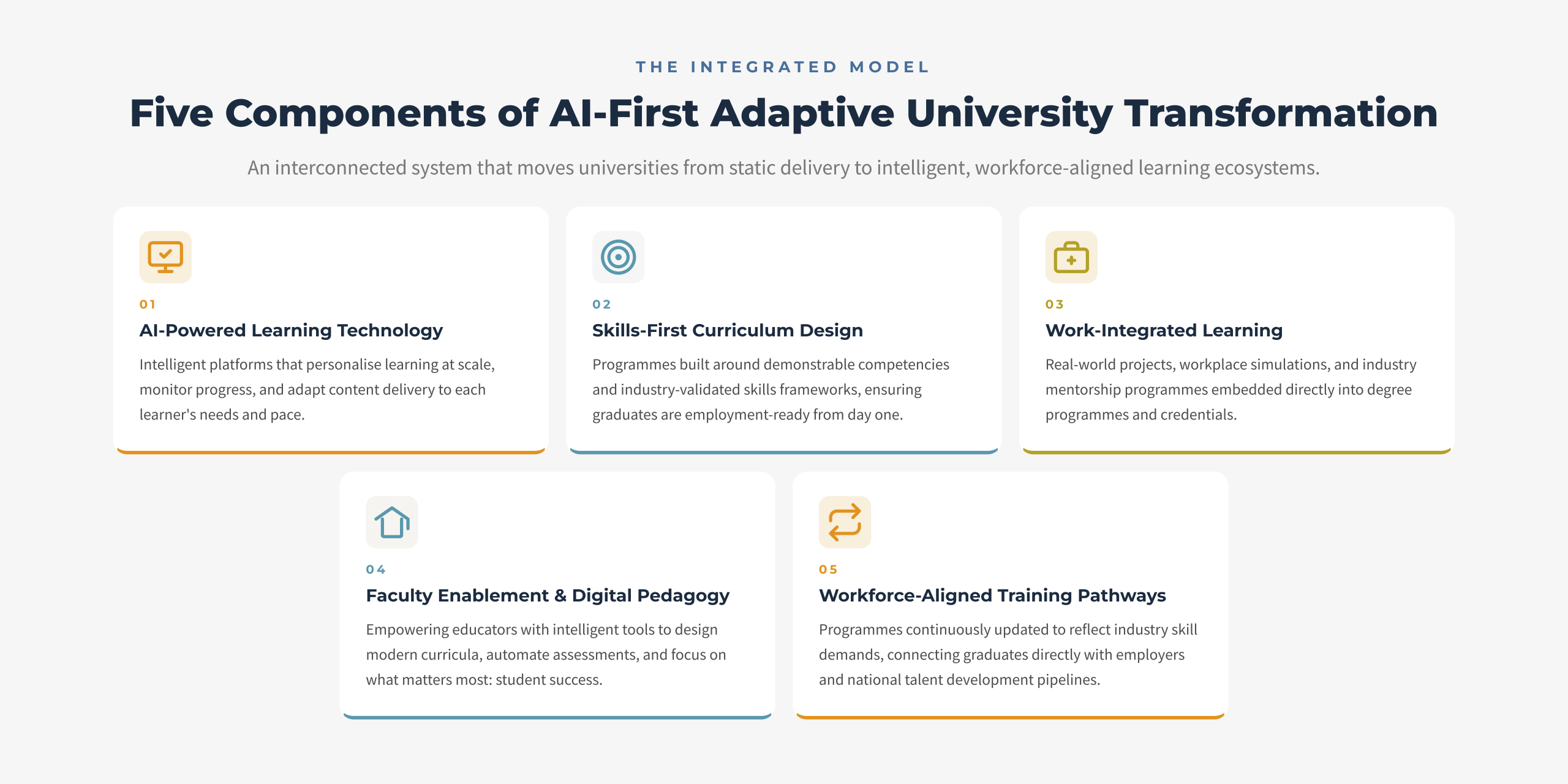 THE INTEGRATED MODEL

Five Components of AI-First Adaptive University Transformation

An interconnected system that moves universities from static delivery to intelligent, workforce-aligned learning ecosystems.

01
AI-Powered Learning Technology
Intelligent platforms that personalise learning at scale, monitor progress, and adapt content delivery to each learner's needs and pace.

02
Skills-First Curriculum Design
Programmes built around demonstrable competencies and industry-validated skills frameworks, ensuring graduates are employment-ready from day one.

03
Work-Integrated Learning
Real-world projects, workplace simulations, and industry mentorship programmes embedded directly into degree programmes and credentials.

04
Faculty Enablement & Digital Pedagogy
Empowering educators with intelligent tools to design modern curricula, automate assessments, and focus on what matters most: student success.

05
Workforce-Aligned Training Pathways
Programmes continuously updated to reflect industry skill demands, connecting graduates directly with employers and national talent development pipelines.